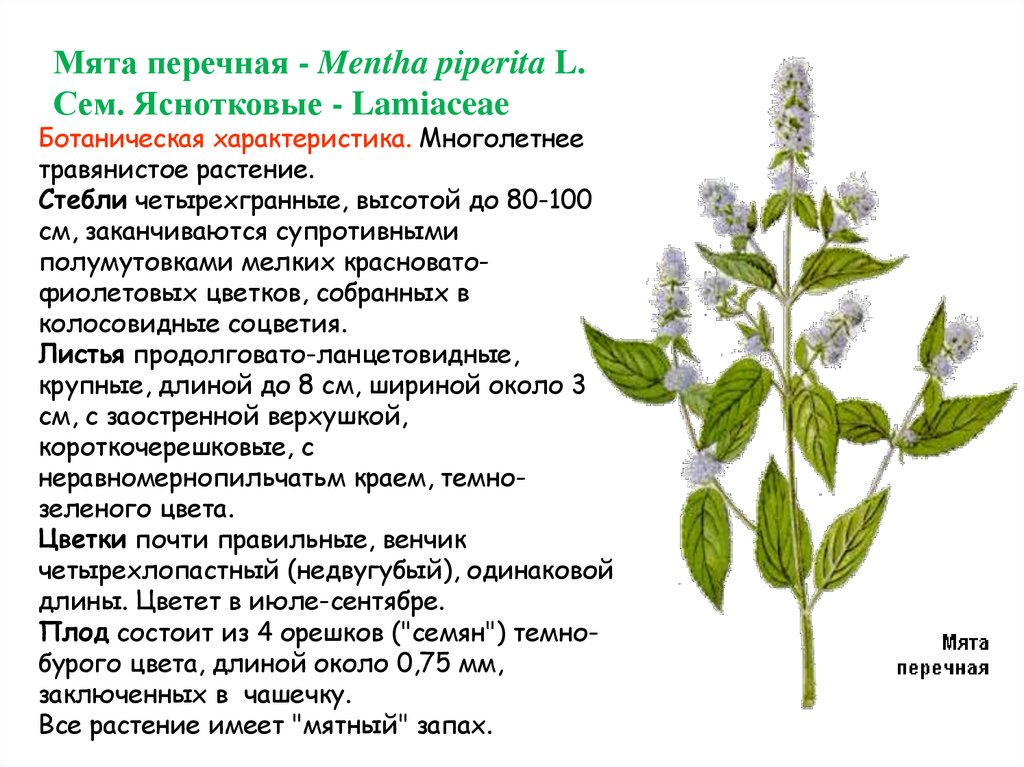 Мята перечная - Mentha piperita L.
Сем. Яснотковые - Lamiaceae

Ботаническая характеристика. Многолетнее травянистое растение.
Стебли четырехгранные, высотой до 80-100 см, заканчиваются супротивными полумутовками мелких красновато-фиолетовых цветков, собранных в колосовидные соцветия.
Листья продолговато-ланцетовидные, крупные, длиной до 8 см, шириной около 3 см, с заостренной верхушкой, короткочерешковые, с неравномернопильчатьм краем, темно-зеленого цвета.
Цветки почти правильные, венчик четырехлопастный (недвугубый), одинаковой длины. Цветет в июле-сентябре.
Плод состоит из 4 орешков ("семян") темно-бурого цвета, длиной около 0,75 мм, заключенных в чашечку.
Все растение имеет "мятный" запах.

Мята перечная